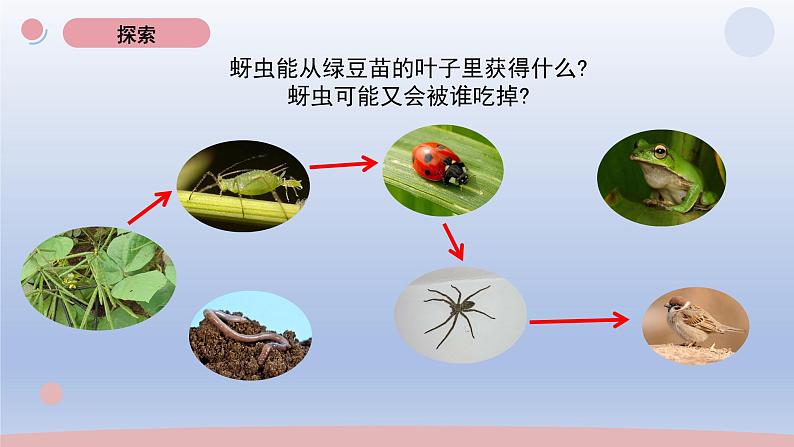 探索

蚜虫能从绿豆苗的叶子里获得什么?
蚜虫可能又会被谁吃掉?